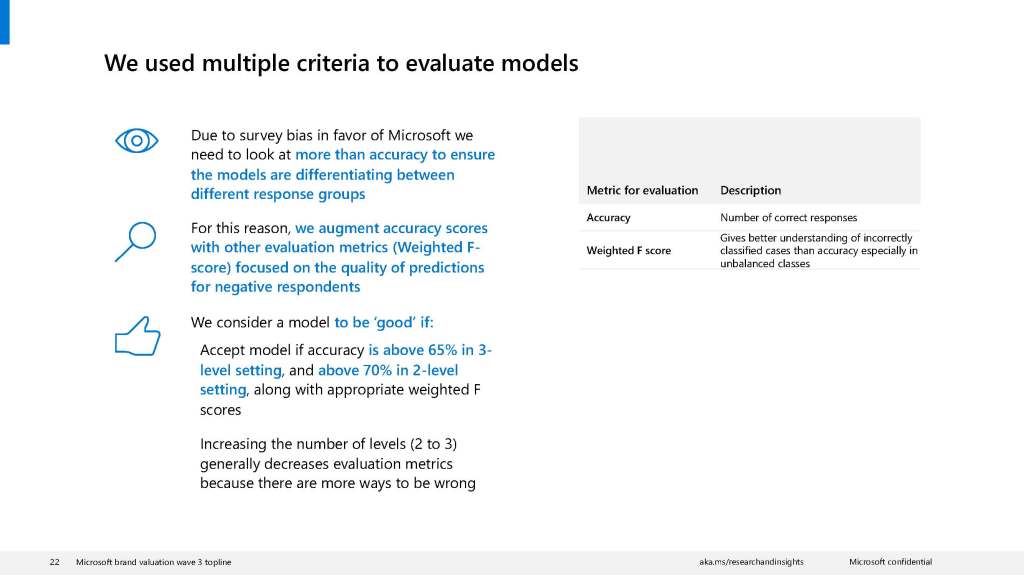 We used multiple criteria to evaluate models

Due to survey bias in favor of Microsoft we need to look at more than accuracy to ensure the models are differentiating between different response groups

For this reason, we augment accuracy scores with other evaluation metrics (Weighted F-score) focused on the quality of predictions for negative respondents

We consider a model to be 'good' if:

Accept model if accuracy is above 65% in 3-level setting, and above 70% in 2-level setting, along with appropriate weighted F scores

Increasing the number of levels (2 to 3) generally decreases evaluation metrics because there are more ways to be wrong

| Metric for evaluation | Description |
|---|---|
| Accuracy | Number of correct responses |
| Weighted F score | Gives better understanding of incorrectly classified cases than accuracy especially in unbalanced classes |

22 Microsoft brand valuation wave 3 topline aka.ms/researchandinsights Microsoft confidential